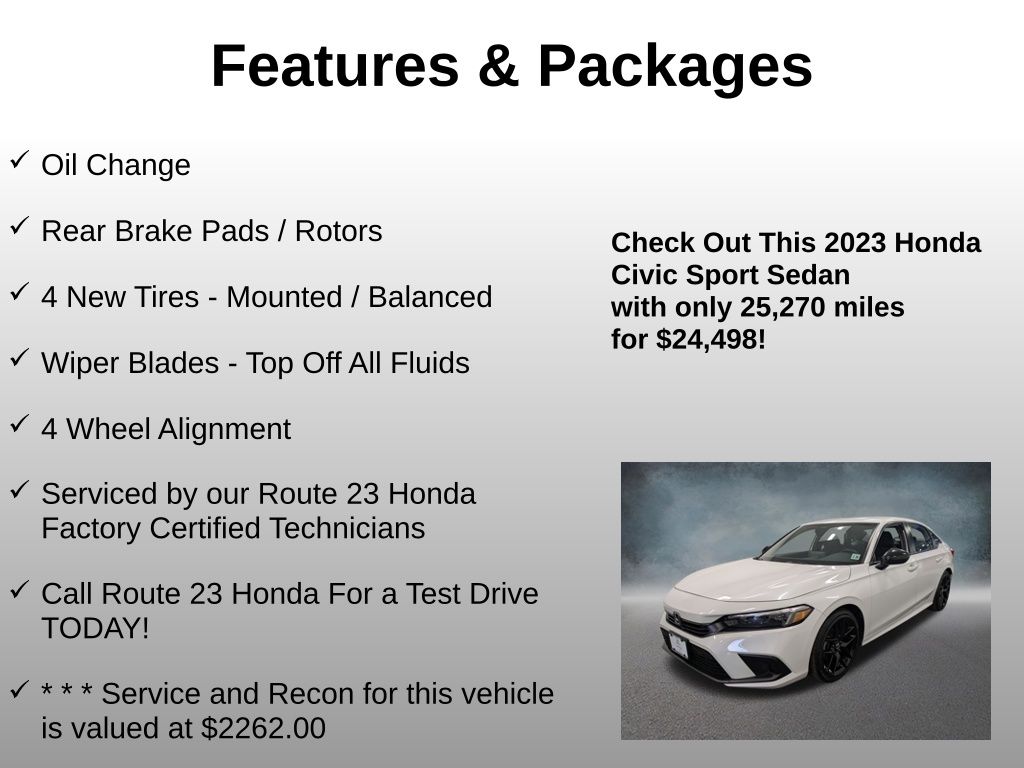 Features & Packages

✓ Oil Change

✓ Rear Brake Pads / Rotors

✓ 4 New Tires - Mounted / Balanced

✓ Wiper Blades - Top Off All Fluids

✓ 4 Wheel Alignment

✓ Serviced by our Route 23 Honda Factory Certified Technicians

✓ Call Route 23 Honda For a Test Drive TODAY!

✓ * * * Service and Recon for this vehicle is valued at $2262.00

Check Out This 2023 Honda Civic Sport Sedan with only 25,270 miles for $24,498!